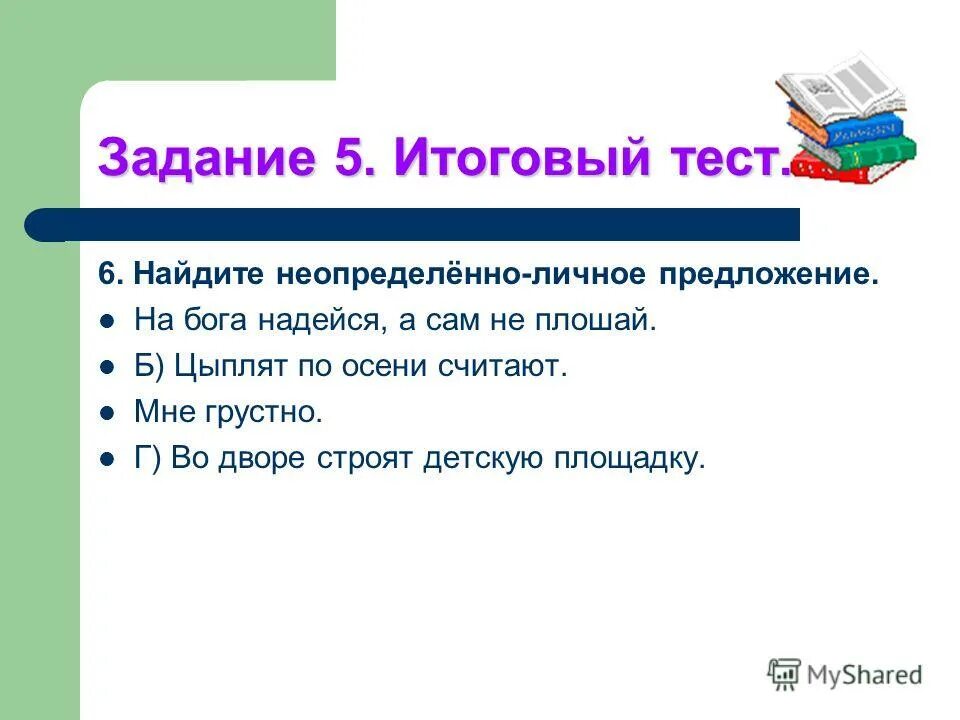 Задание 5. Итоговый тест.

6. Найдите неопределённо-личное предложение.

- На бога надейся, а сам не плошай.
- Б) Цыплят по осени считают.
- Мне грустно.
- Г) Во дворе строят детскую площадку.

MyShared